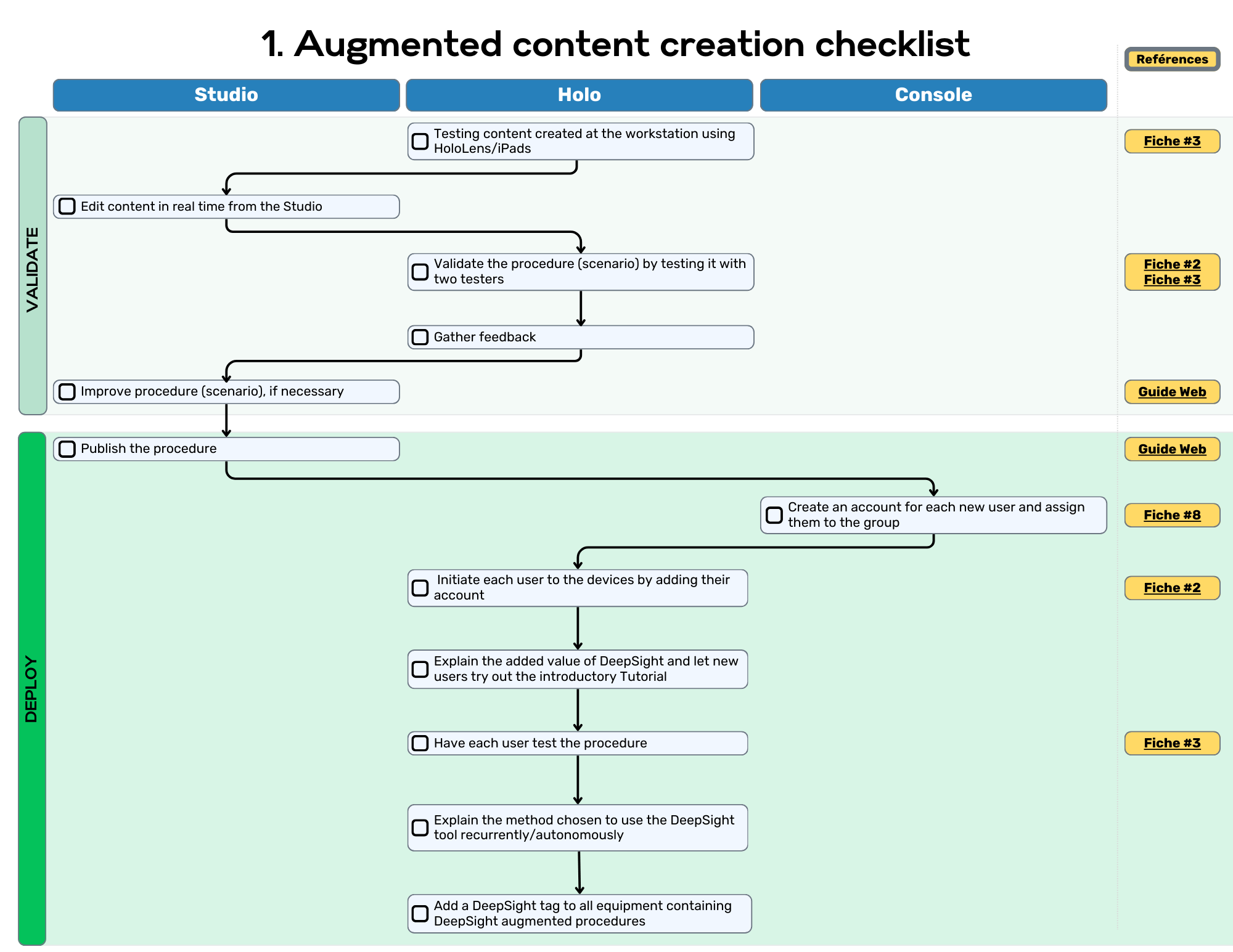 1. Augmented content creation checklist

Reférences

Studio

Holo

Console

VALIDATE

Testing content created at the workstation using HoloLens/iPads

Fiche #3

Edit content in real time from the Studio

Validate the procedure (scenario) by testing it with two testers

Fiche #2
Fiche #3

Gather feedback

Improve procedure (scenario), if necessary

Guide Web

DEPLOY

Publish the procedure

Guide Web

Create an account for each new user and assign them to the group

Fiche #8

Initiate each user to the devices by adding their account

Fiche #2

Explain the added value of DeepSight and let new users try out the introductory Tutorial

Have each user test the procedure

Fiche #3

Explain the method chosen to use the DeepSight tool recurrently/autonomously

Add a DeepSight tag to all equipment containing DeepSight augmented procedures